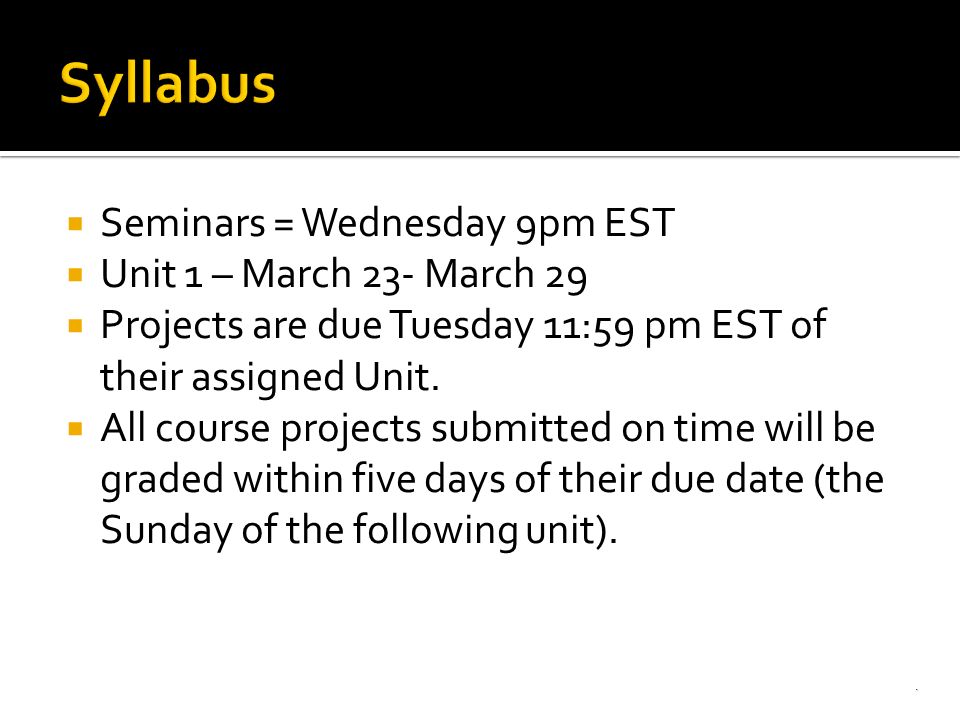 Syllabus

- Seminars = Wednesday 9pm EST
- Unit 1 – March 23- March 29
- Projects are due Tuesday 11:59 pm EST of their assigned Unit.
- All course projects submitted on time will be graded within five days of their due date (the Sunday of the following unit).